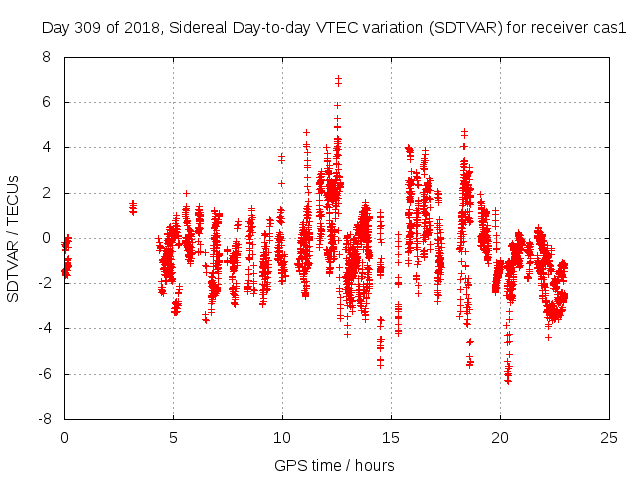 Day 309 of 2018, Sidereal Day-to-day VTEC variation (SDTVAR) for receiver cas1

SDTVAR / TECUs

8
6
4
2
0
-2
-4
-6
-8

0
5
10
15
20
25

GPS time / hours